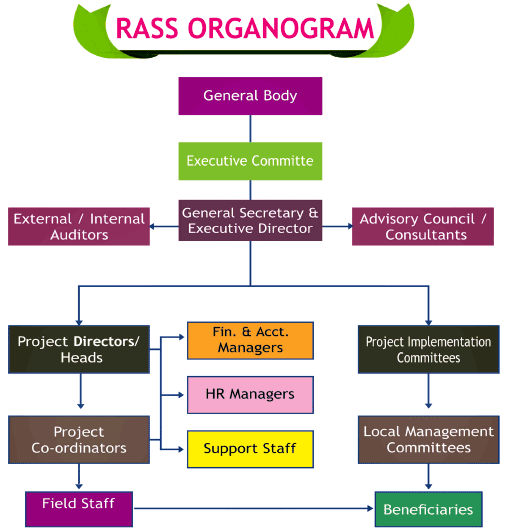 RASS ORGANOGRAM

General Body

Executive Committe

External / Internal Auditors

General Secretary & Executive Director

Advisory Council / Consultants

Project Directors/ Heads

Fin. & Acct. Managers

HR Managers

Support Staff

Project Implementation Committees

Project Co-ordinators

Local Management Committees

Field Staff

Beneficiaries